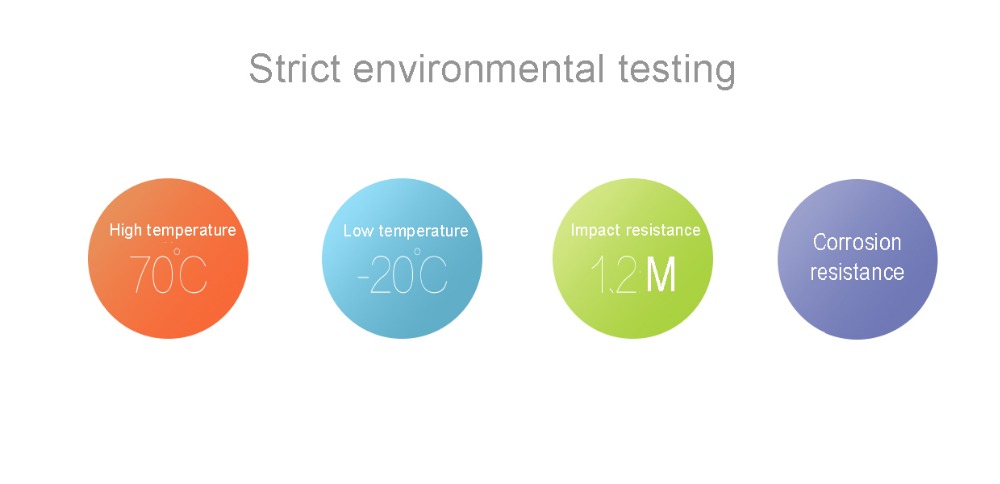 Strict environmental testing

High temperature
70°C

Low temperature
-20°C

Impact resistance
1.2 M

Corrosion resistance